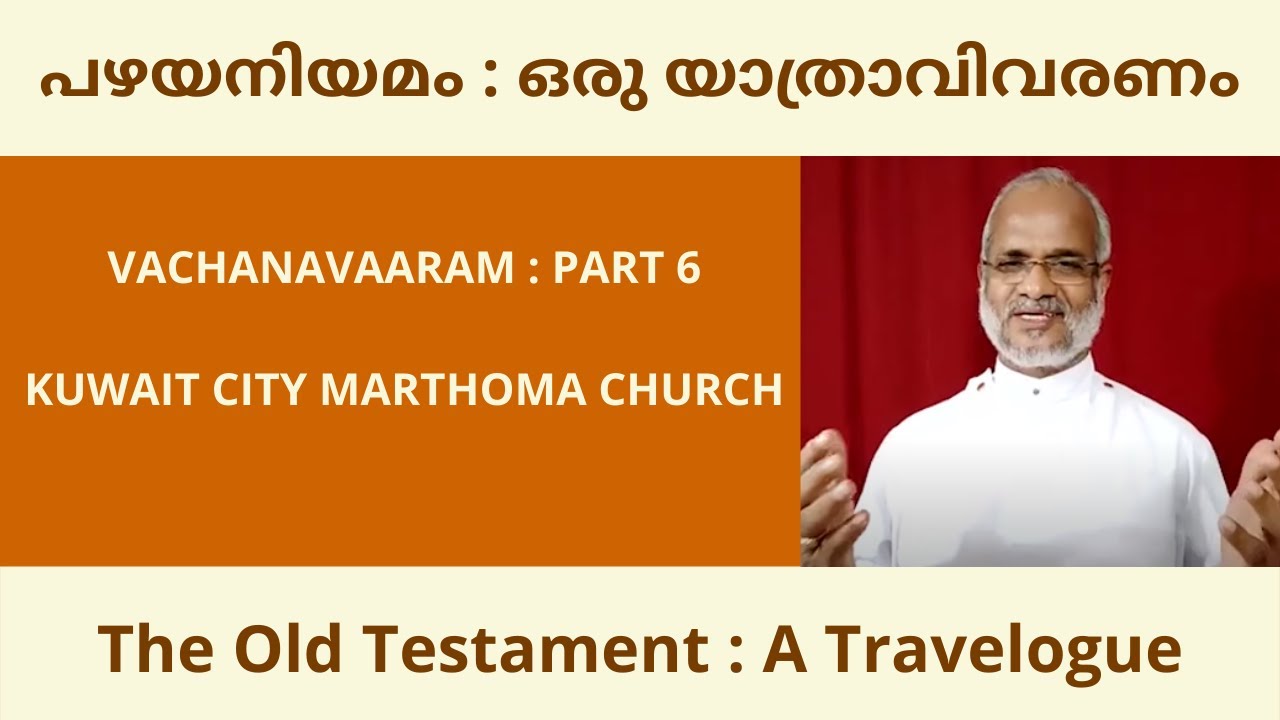 പഴയനിയമം : ഒരു യാത്രാവിവരണം

VACHANAVAARAM : PART 6

KUWAIT CITY MARTHOMA CHURCH

The Old Testament : A Travelogue